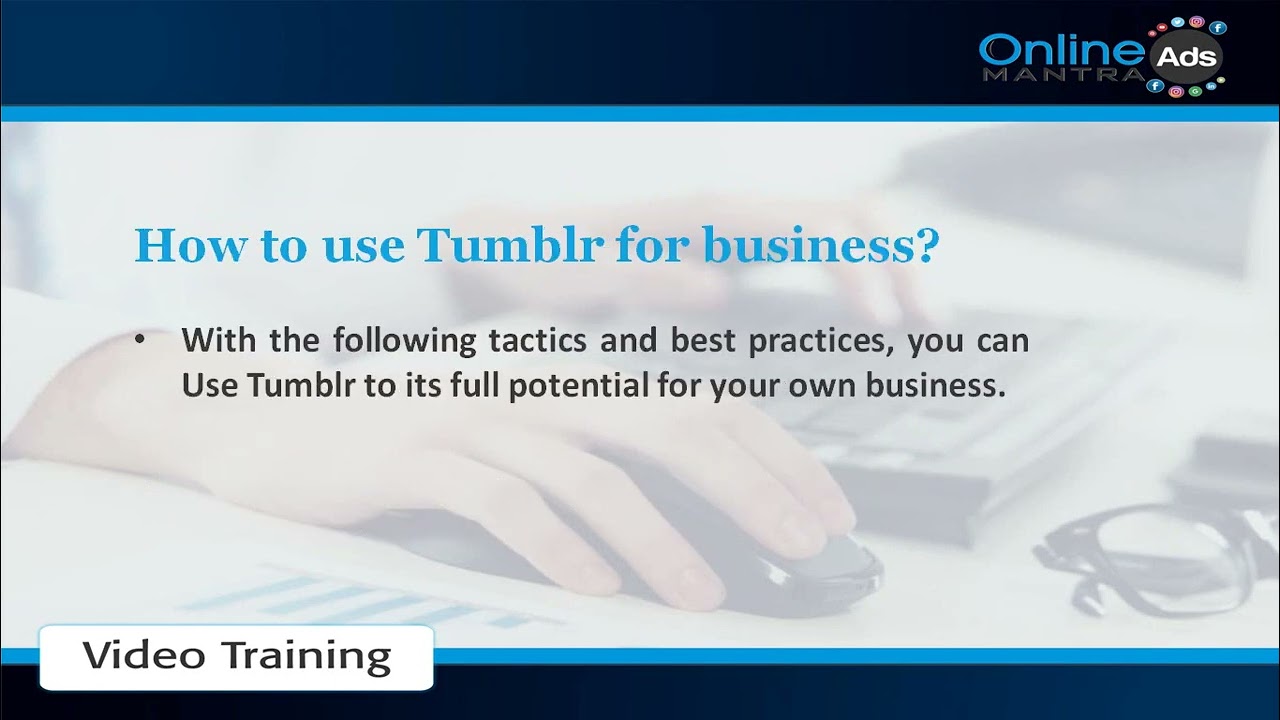 Online Ads
MANTRA

How to use Tumblr for business?

• With the following tactics and best practices, you can Use Tumblr to its full potential for your own business.

Video Training